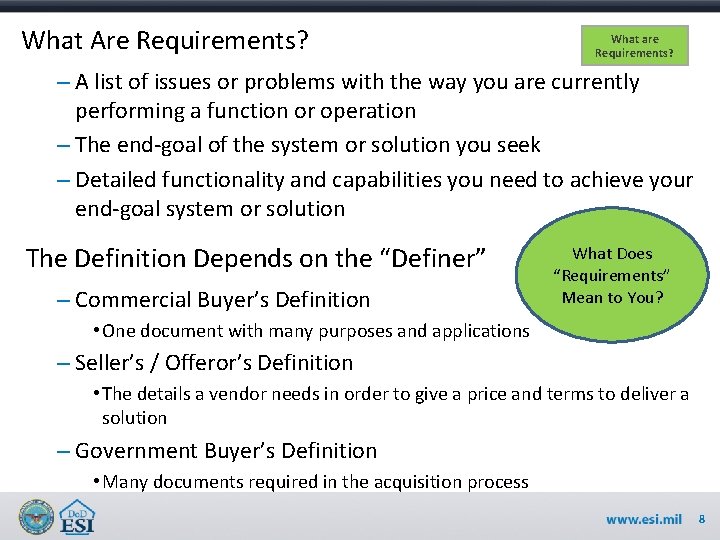 What Are Requirements?

What are Requirements?

– A list of issues or problems with the way you are currently performing a function or operation

– The end-goal of the system or solution you seek

– Detailed functionality and capabilities you need to achieve your end-goal system or solution

The Definition Depends on the "Definer"

What Does "Requirements" Mean to You?

– Commercial Buyer's Definition

• One document with many purposes and applications

– Seller's / Offeror's Definition

• The details a vendor needs in order to give a price and terms to deliver a solution

– Government Buyer's Definition

• Many documents required in the acquisition process

DoD ESI

www.esi.mil 8